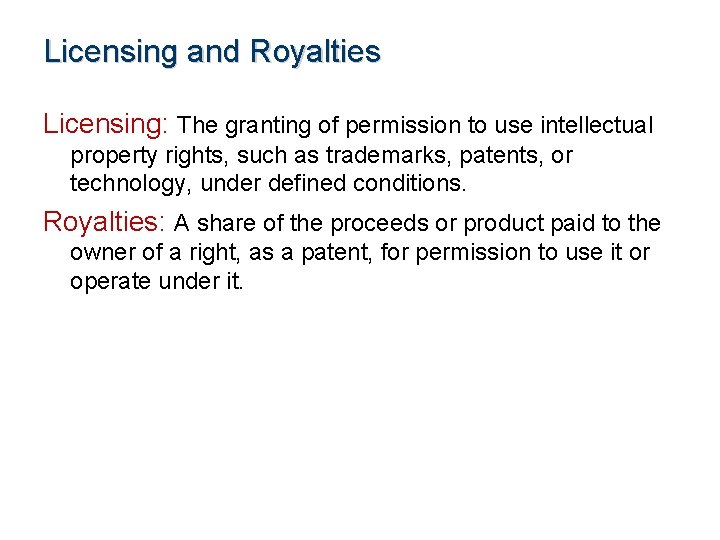 Licensing and Royalties

Licensing: The granting of permission to use intellectual property rights, such as trademarks, patents, or technology, under defined conditions.

Royalties: A share of the proceeds or product paid to the owner of a right, as a patent, for permission to use it or operate under it.